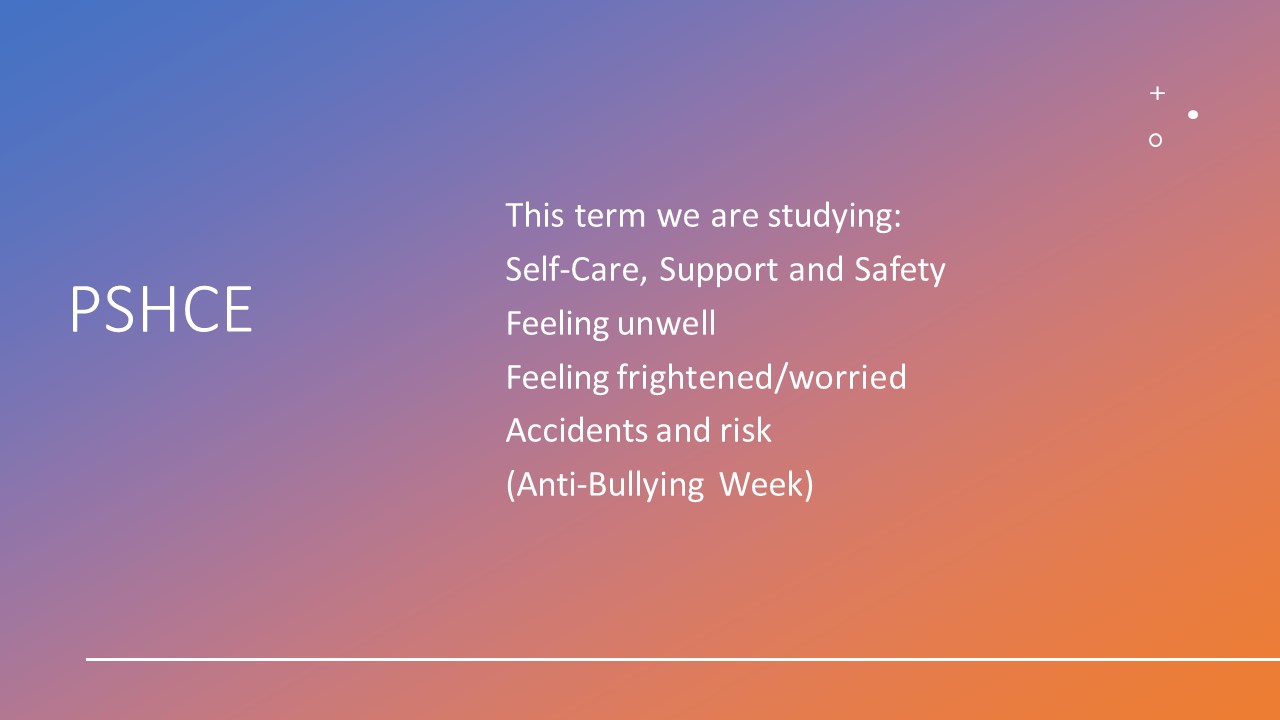 PSHCE

This term we are studying:
Self-Care, Support and Safety
Feeling unwell
Feeling frightened/worried
Accidents and risk
(Anti-Bullying Week)